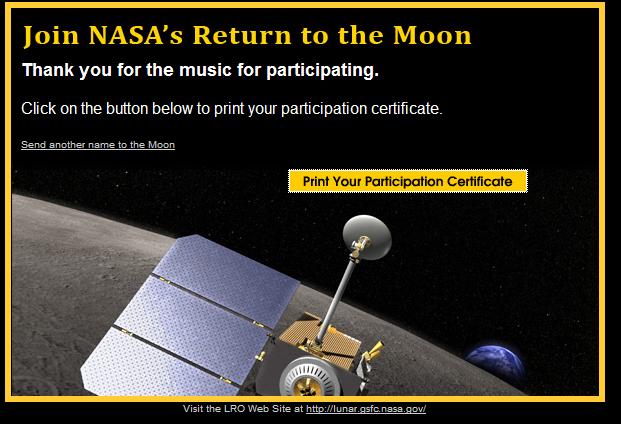 Join NASA's Return to the Moon

Thank you for the music for participating.

Click on the button below to print your participation certificate.

Send another name to the Moon

Print Your Participation Certificate

Visit the LRO Web Site at http://lunar.gsfc.nasa.gov/